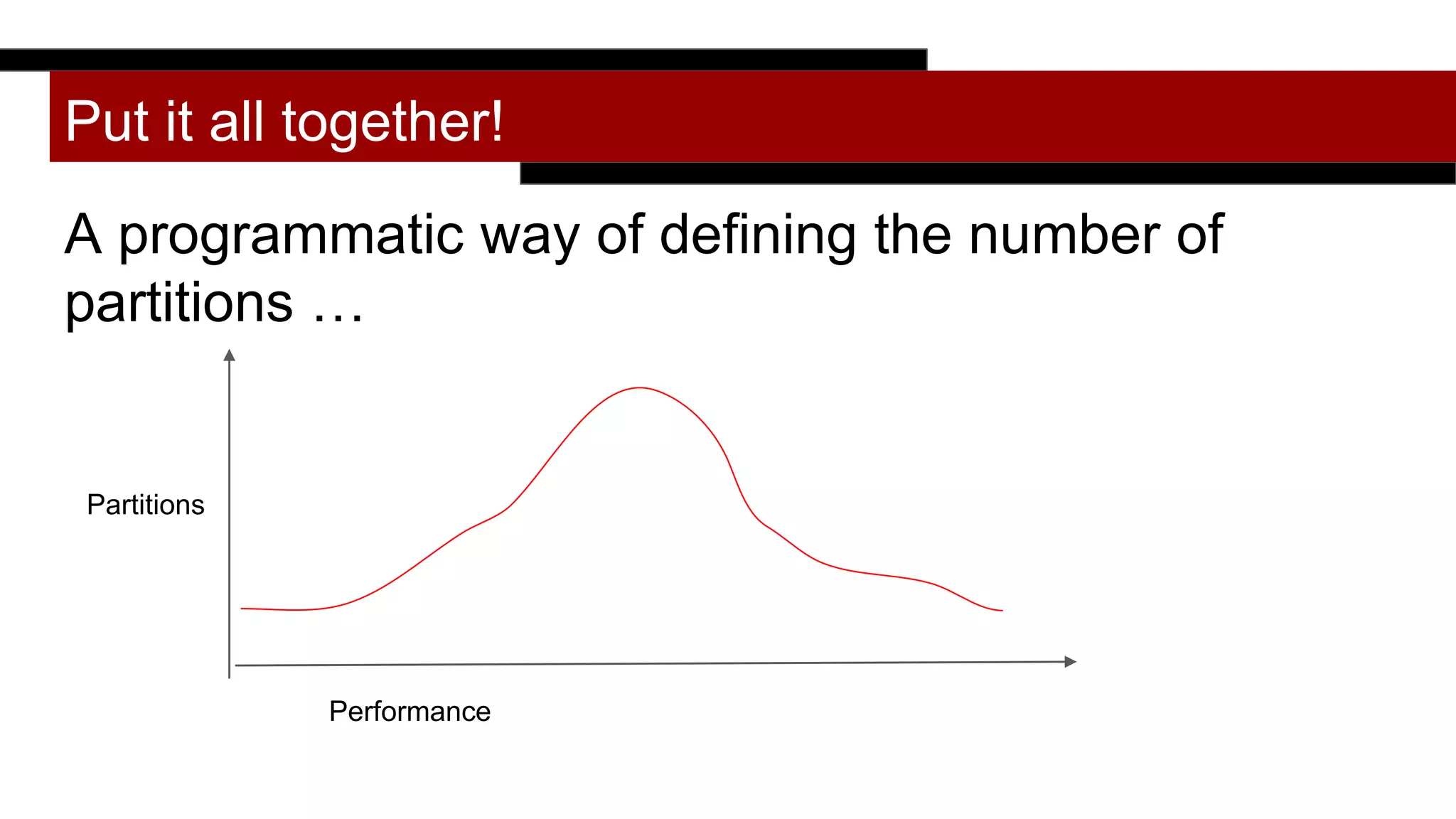 Put it all together!

A programmatic way of defining the number of partitions …

Partitions

Performance